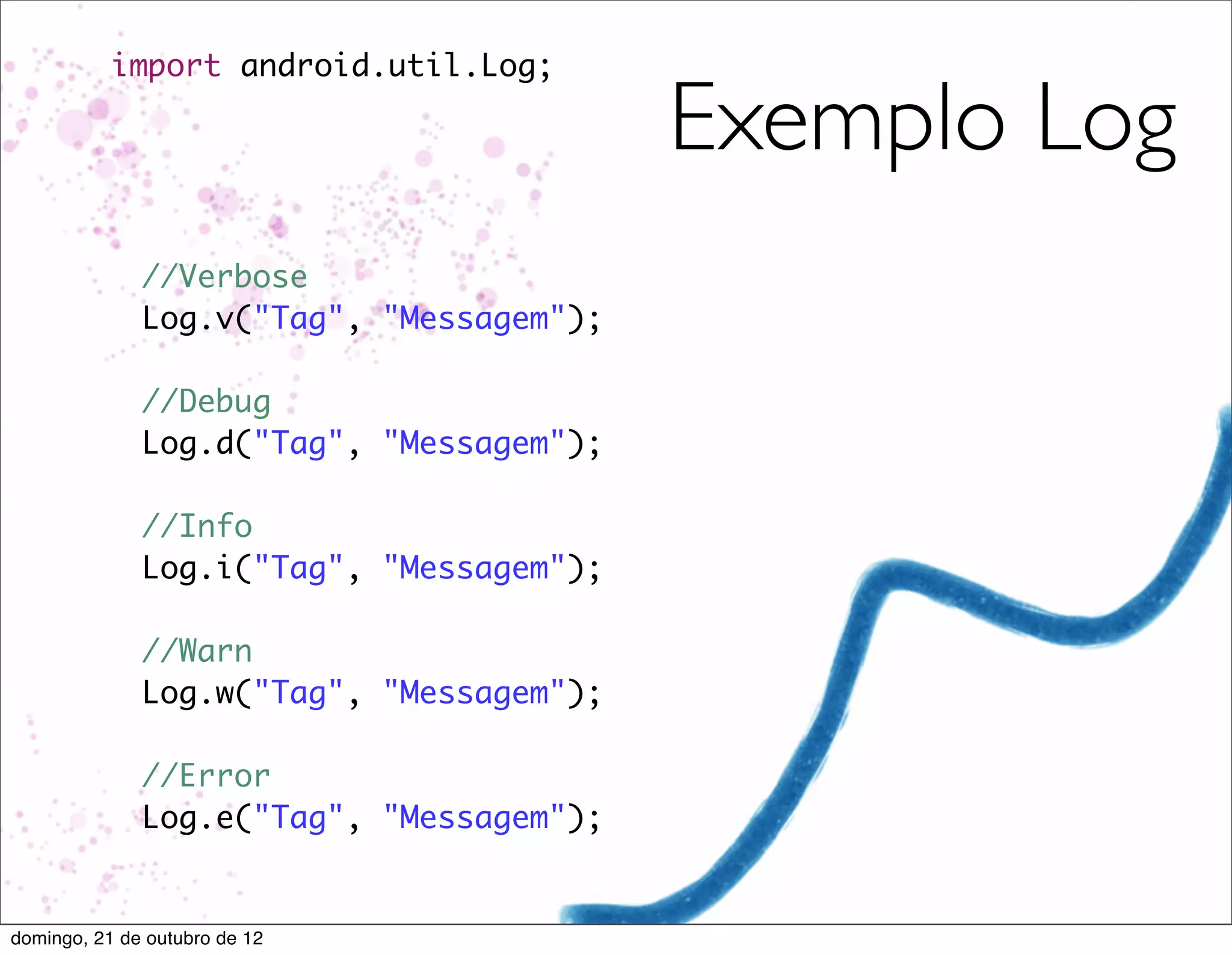 import android.util.Log;

Exemplo Log

//Verbose
Log.v("Tag", "Messagem");

//Debug
Log.d("Tag", "Messagem");

//Info
Log.i("Tag", "Messagem");

//Warn
Log.w("Tag", "Messagem");

//Error
Log.e("Tag", "Messagem");

domingo, 21 de outubro de 12